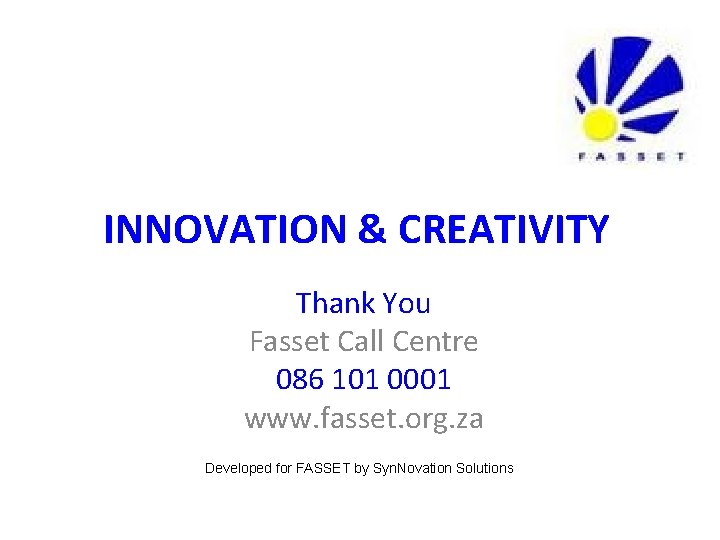 FASSET

INNOVATION & CREATIVITY

Thank You
Fasset Call Centre
086 101 0001
www.fasset.org.za

Developed for FASSET by SynNovation Solutions